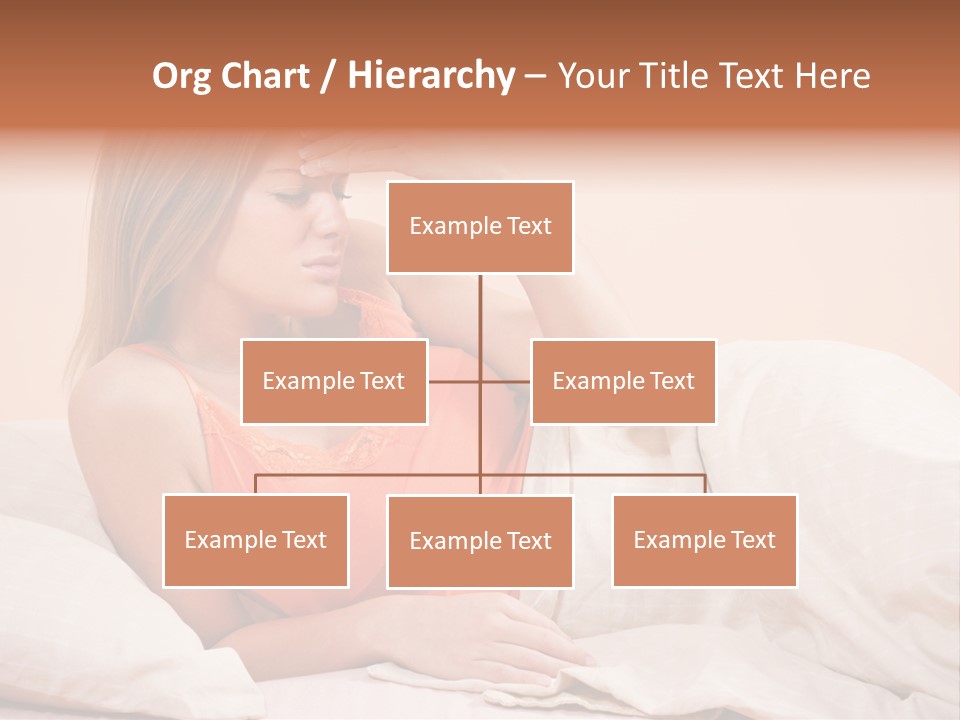 Org Chart / Hierarchy – Your Title Text Here

Example Text

Example Text

Example Text

Example Text

Example Text

Example Text